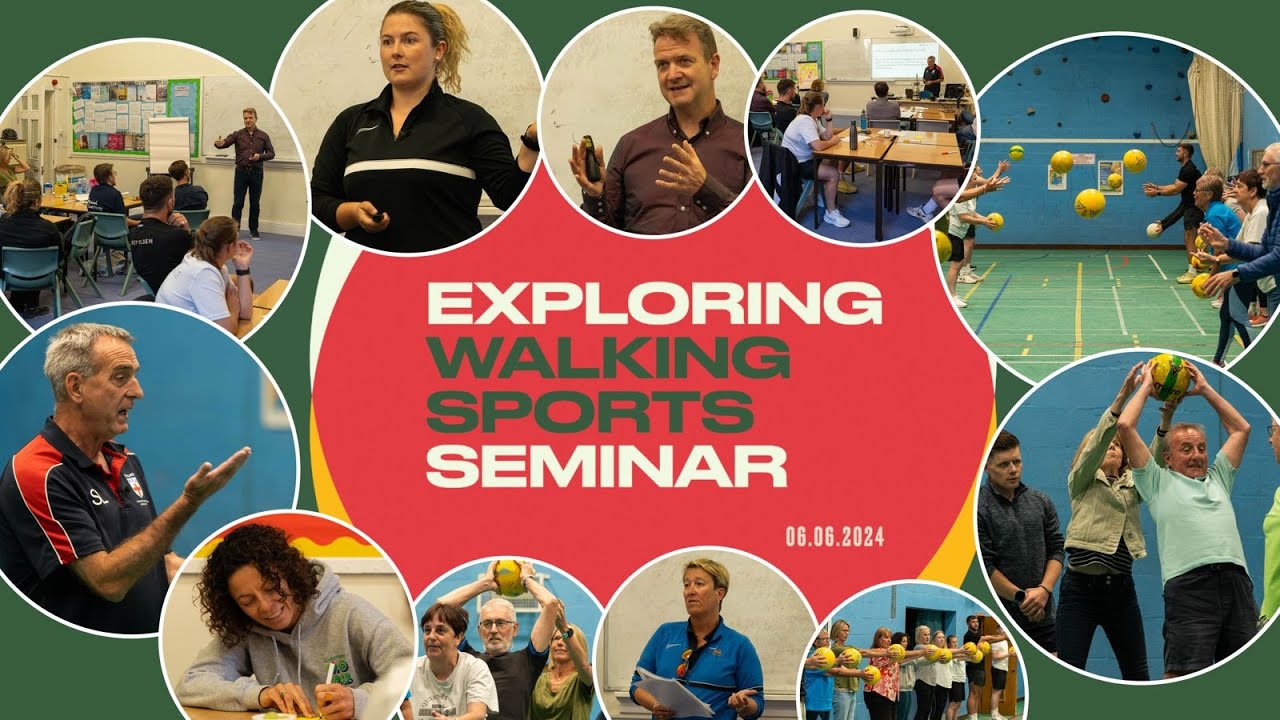 EXPLORING WALKING SPORTS SEMINAR

06.06.2024